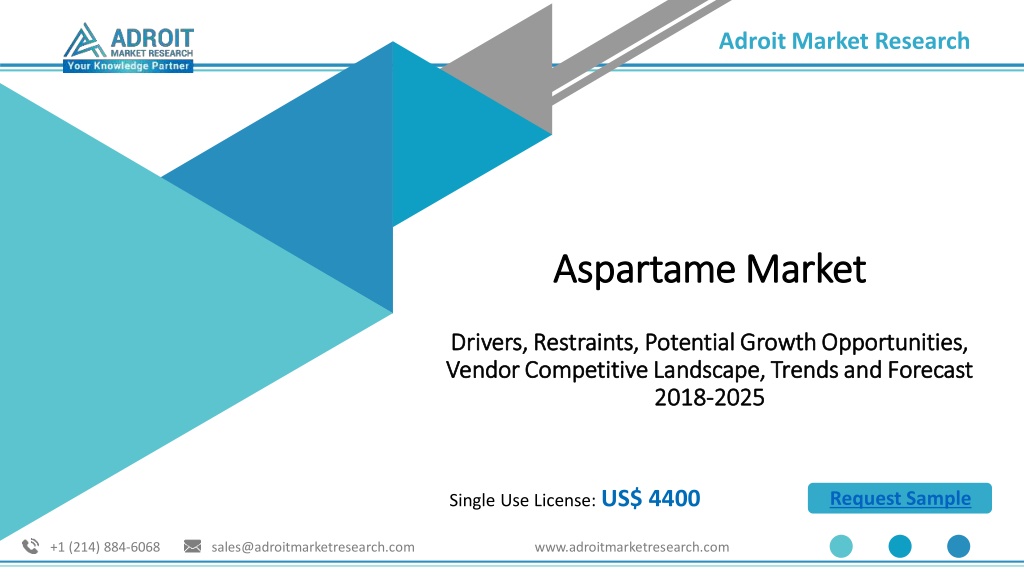 ADROIT MARKET RESEARCH
Your Knowledge Partner

Adroit Market Research

Aspartame Market

Drivers, Restraints, Potential Growth Opportunities, Vendor Competitive Landscape, Trends and Forecast 2018-2025

Single Use License: US$ 4400

Request Sample

+1 (214) 884-6068 sales@adroitmarketresearch.com www.adroitmarketresearch.com